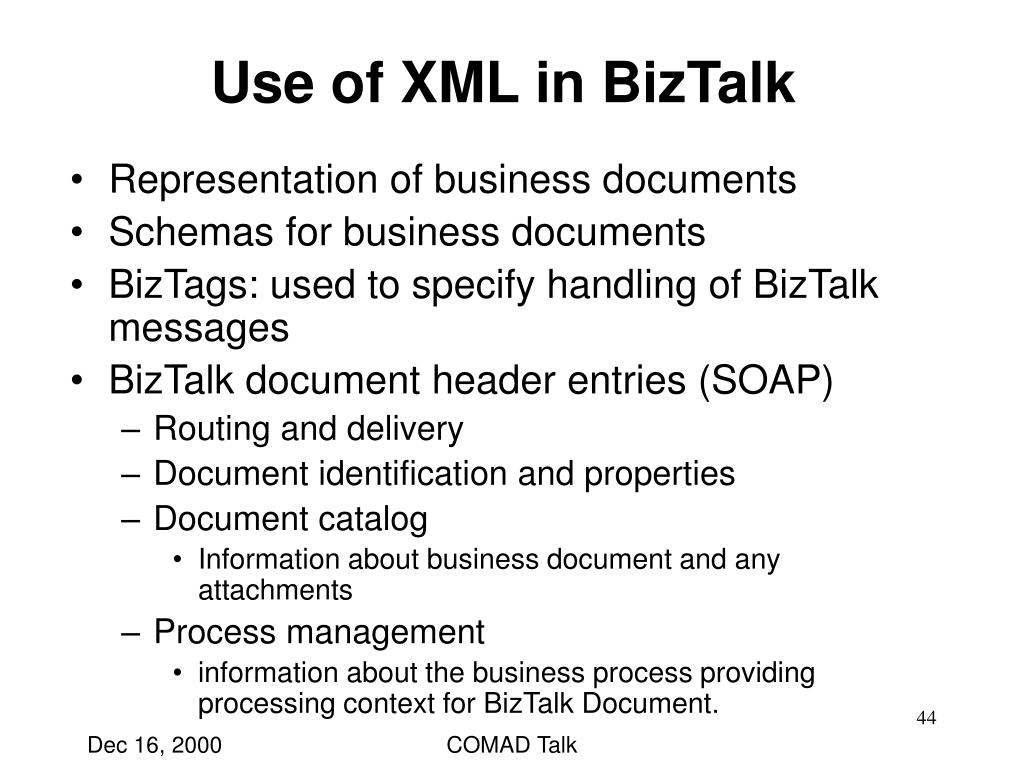 Use of XML in BizTalk

• Representation of business documents
• Schemas for business documents
• BizTags: used to specify handling of BizTalk messages
• BizTalk document header entries (SOAP)
– Routing and delivery
– Document identification and properties
– Document catalog
• Information about business document and any attachments
– Process management
• information about the business process providing processing context for BizTalk Document.

44

Dec 16, 2000

COMAD Talk